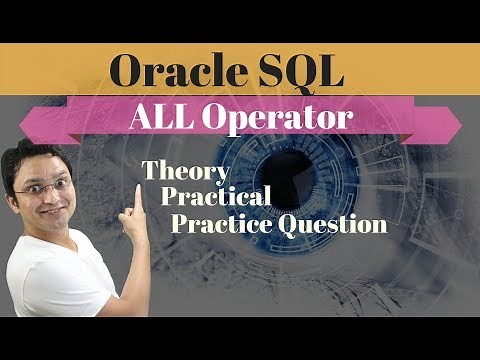 Oracle SQL

ALL Operator

Theory
Practical
Practice Question